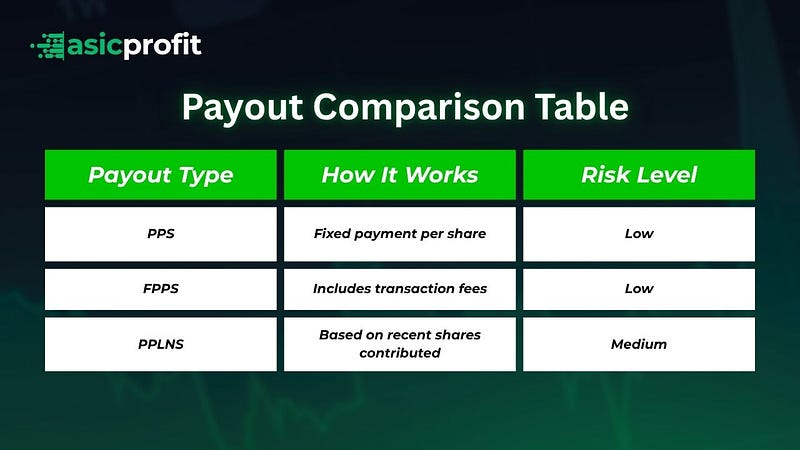 asicprofit

Payout Comparison Table

| Payout Type | How It Works | Risk Level |
|---|---|---|
| PPS | Fixed payment per share | Low |
| FPPS | Includes transaction fees | Low |
| PPLNS | Based on recent shares contributed | Medium |